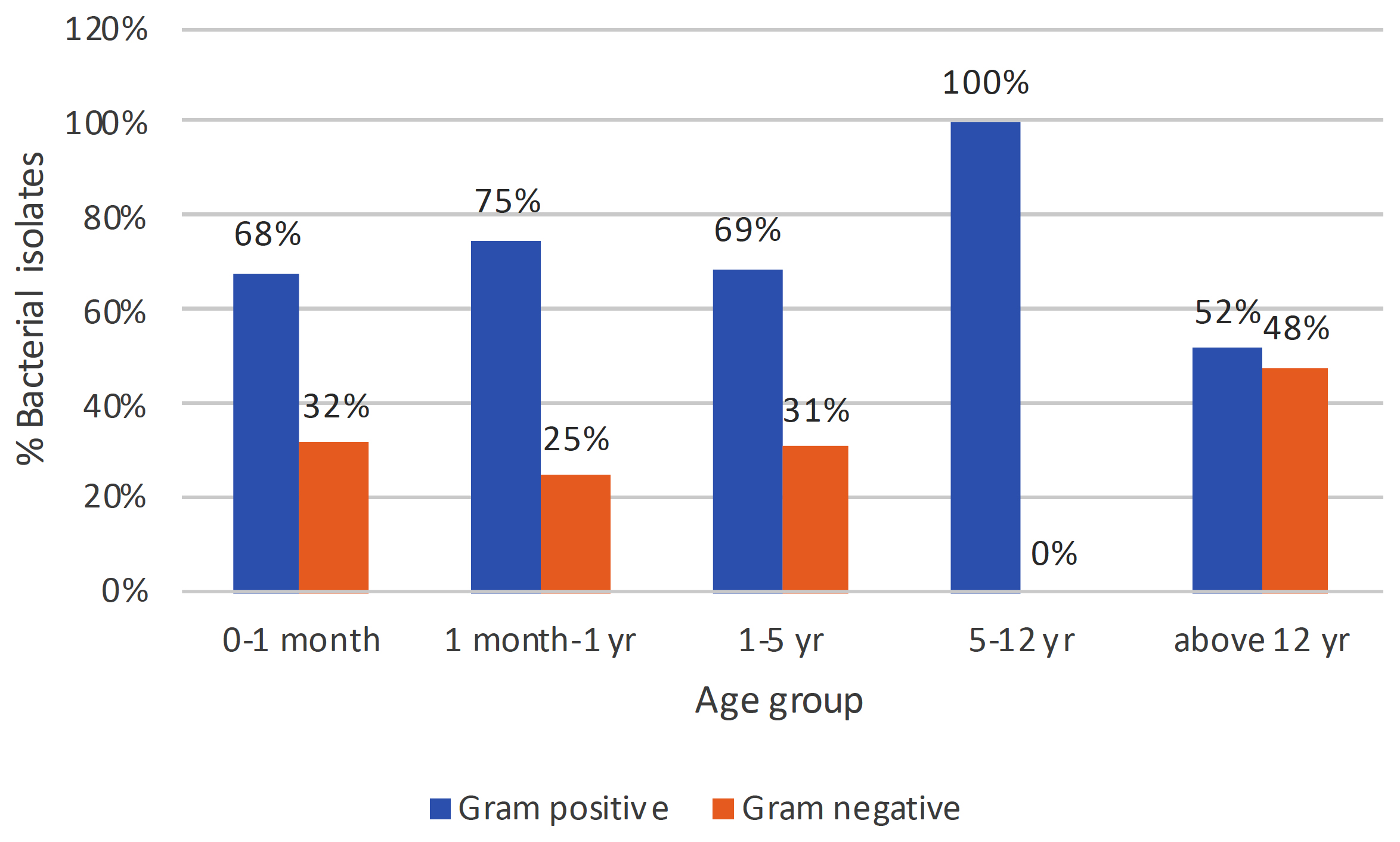 % Bacterial isolates

120%
100%
80%
60%
40%
20%
0%

68%
32%
75%
25%
69%
31%
100%
0%
52%
48%

0-1 month
1 month-1 yr
1-5 yr
5-12 yr
above 12 yr

Age group

Gram positive
Gram negative